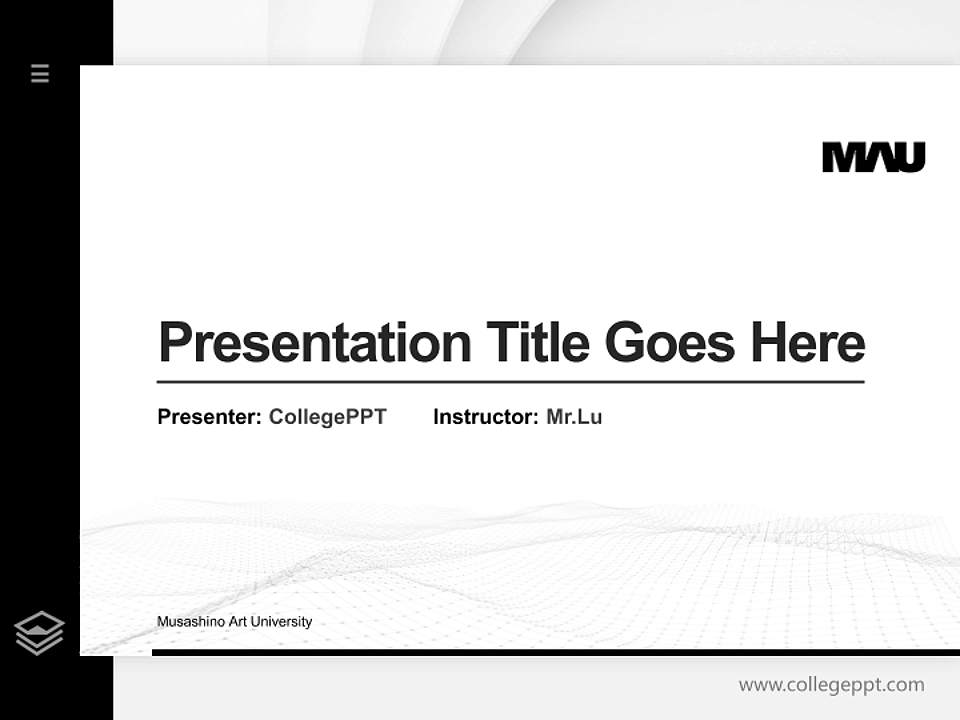 MAU

Presentation Title Goes Here

Presenter: CollegePPT Instructor: Mr.Lu

Musashino Art University

www.collegeppt.com